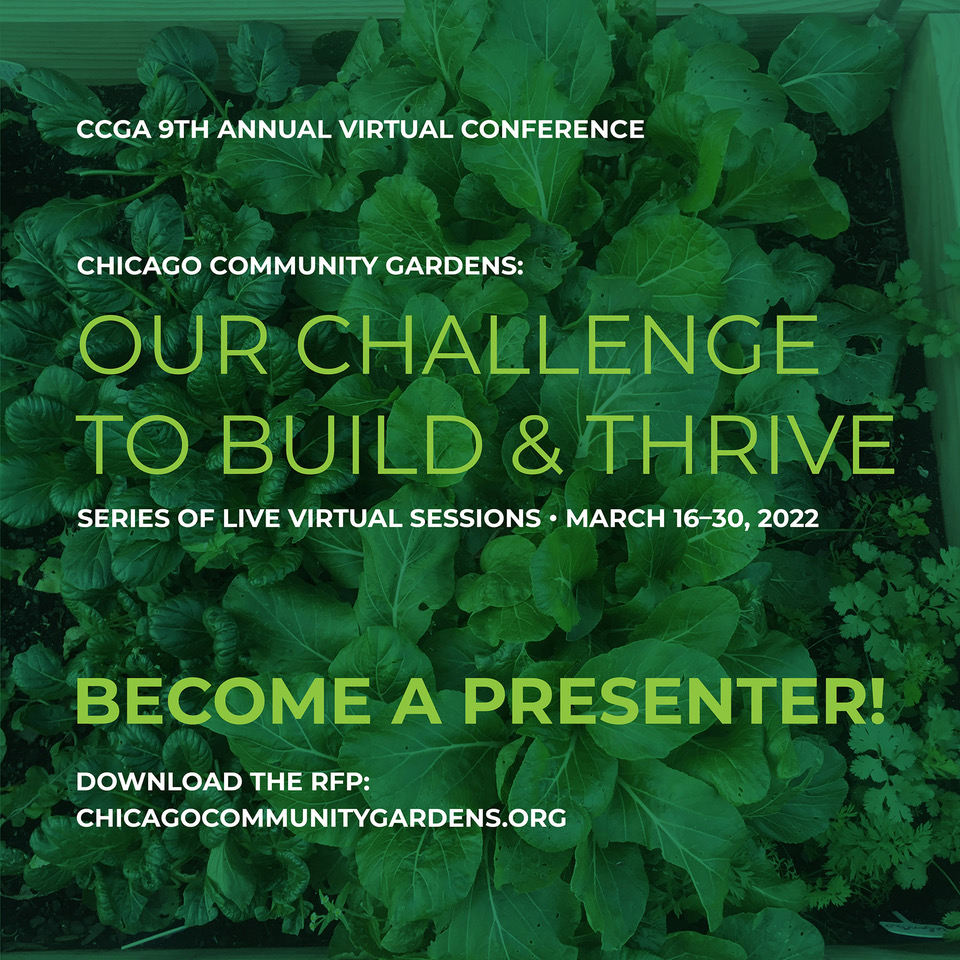 CCGA 9TH ANNUAL VIRTUAL CONFERENCE

CHICAGO COMMUNITY GARDENS:

OUR CHALLENGE TO BUILD & THRIVE

SERIES OF LIVE VIRTUAL SESSIONS • MARCH 16–30, 2022

BECOME A PRESENTER!

DOWNLOAD THE RFP: CHICAGOCOMMUNITYGARDENS.ORG